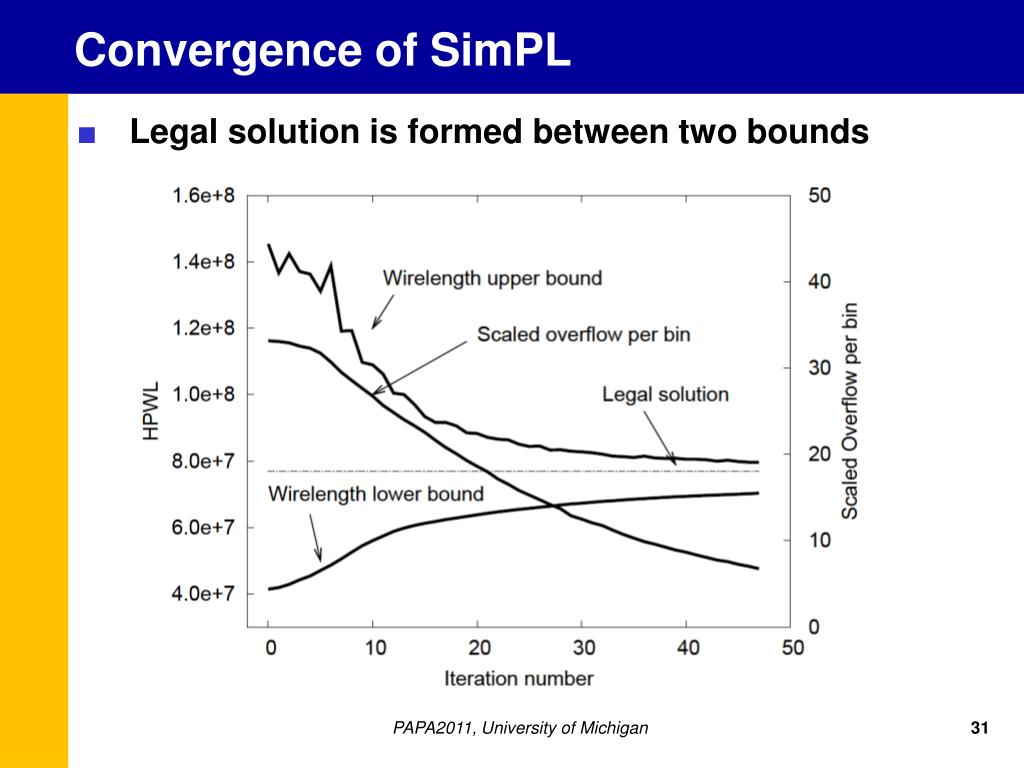 Convergence of SimPL

■ Legal solution is formed between two bounds

1.6e+8
1.4e+8
1.2e+8
1.0e+8
8.0e+7
6.0e+7
4.0e+7

HPWL

50
40
30
20
10
0

Scaled Overflow per bin

Wirelength upper bound
Scaled overflow per bin
Legal solution
Wirelength lower bound

0 10 20 30 40 50
Iteration number

PAPA2011, University of Michigan

31